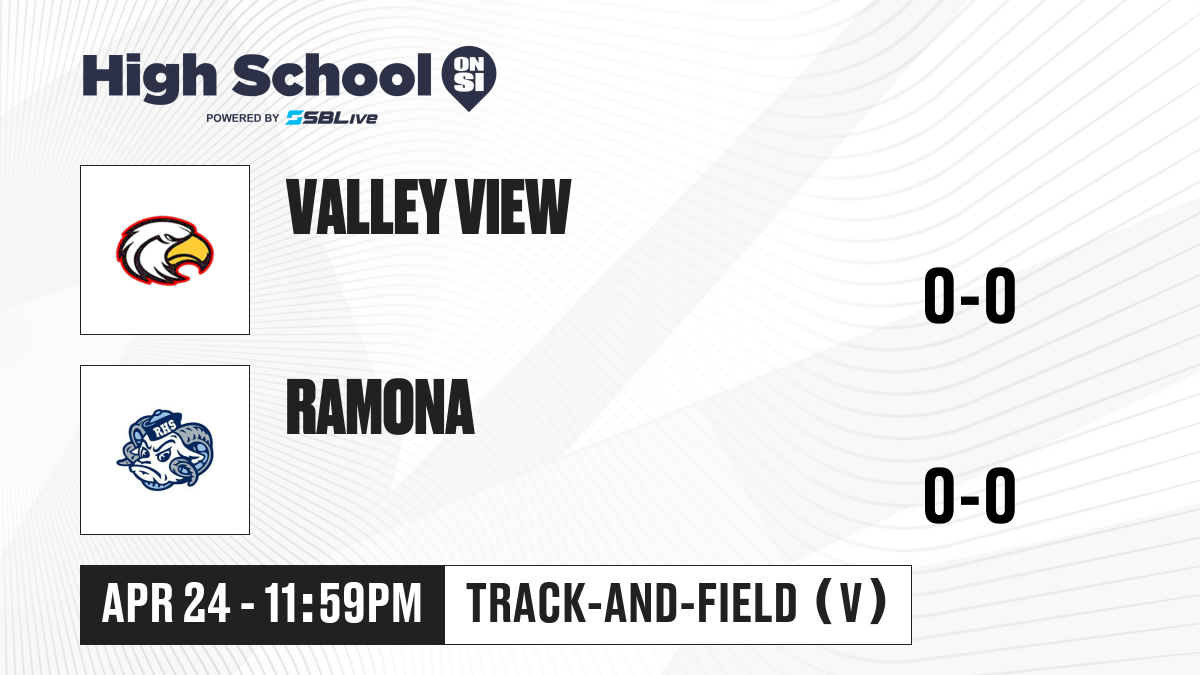 High School ON SI

POWERED BY SBLive

VALLEY VIEW

0-0

RHS

RAMONA

0-0

APR 24 - 11:59PM

TRACK-AND-FIELD (V)